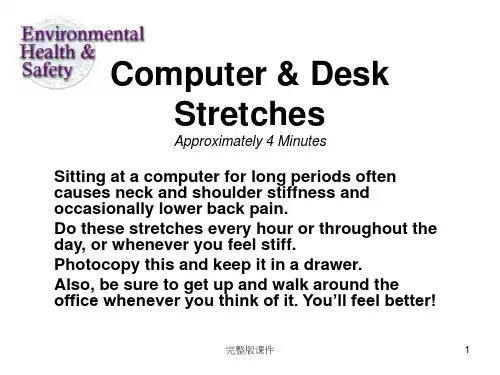 Environmental Health & Safety

Computer & Desk Stretches

Approximately 4 Minutes

Sitting at a computer for long periods often causes neck and shoulder stiffness and occasionally lower back pain.

Do these stretches every hour or throughout the day, or whenever you feel stiff.

Photocopy this and keep it in a drawer.

Also, be sure to get up and walk around the office whenever you think of it. You'll feel better!

完整版课件

1